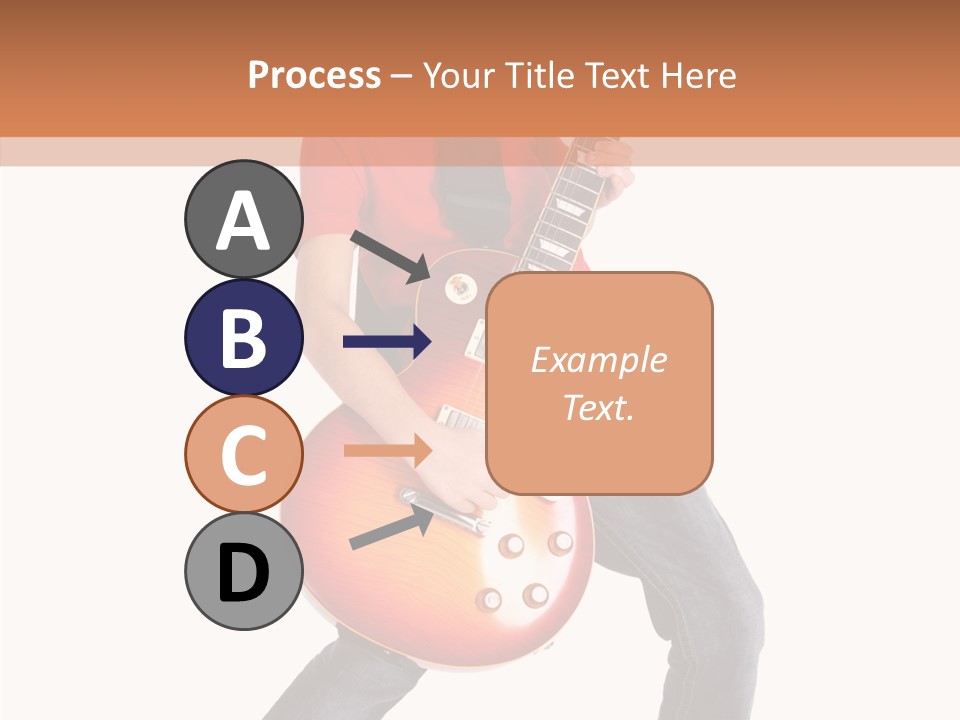 Process – Your Title Text Here

A

B

C

D

Example Text.